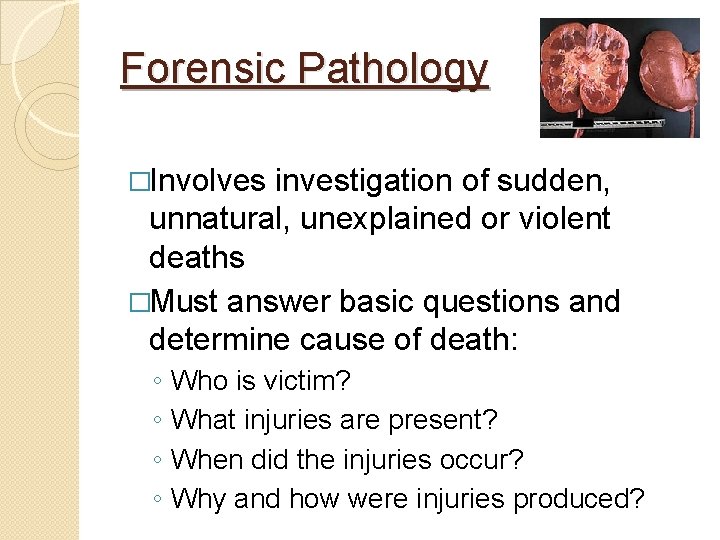 Forensic Pathology

□Involves investigation of sudden, unnatural, unexplained or violent deaths

□Must answer basic questions and determine cause of death:

◦ Who is victim?
◦ What injuries are present?
◦ When did the injuries occur?
◦ Why and how were injuries produced?